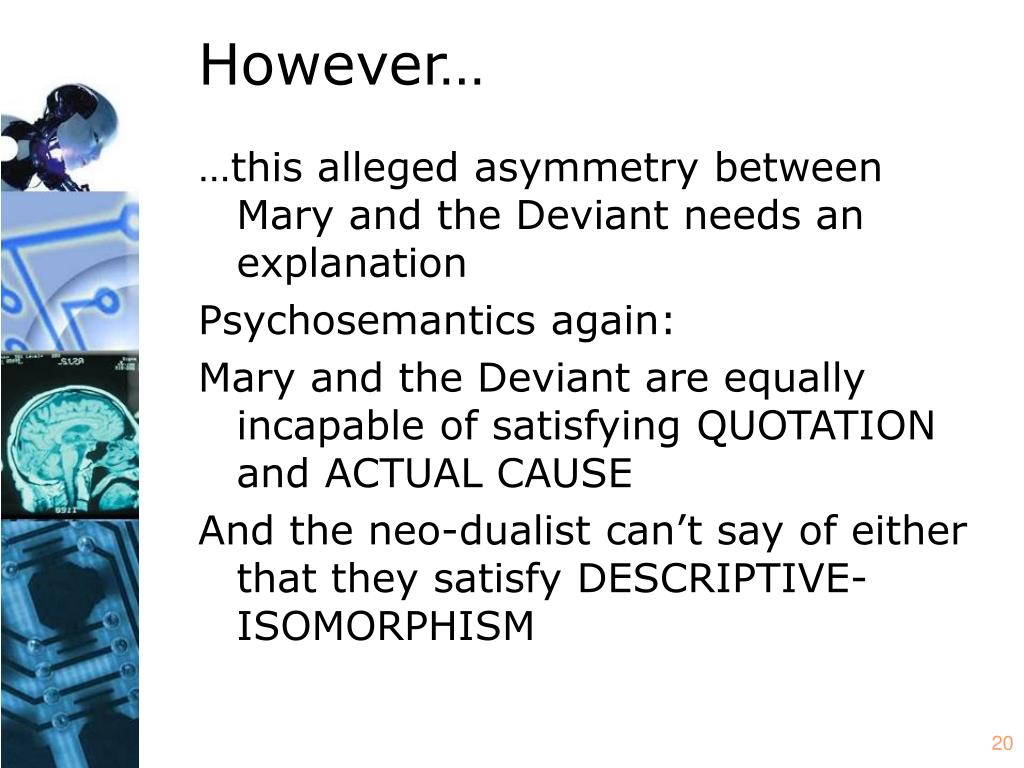 However…

…this alleged asymmetry between Mary and the Deviant needs an explanation

Psychosemantics again:

Mary and the Deviant are equally incapable of satisfying QUOTATION and ACTUAL CAUSE

And the neo-dualist can’t say of either that they satisfy DESCRIPTIVE-ISOMORPHISM

20